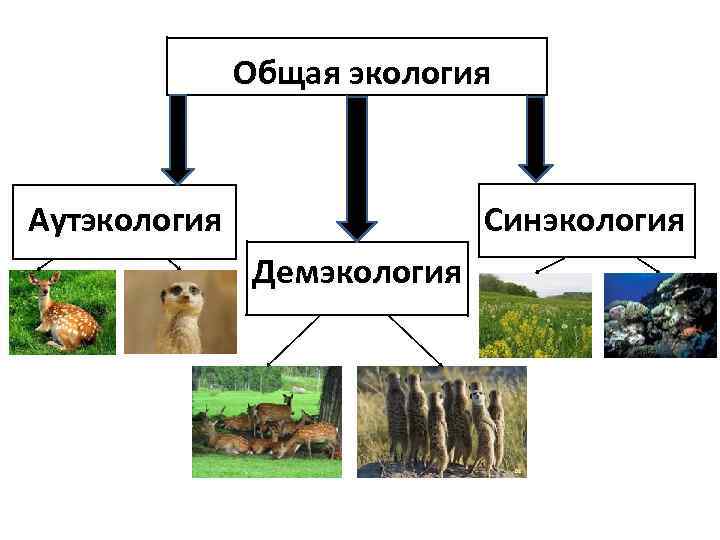 Общая экология

Аутэкология

Демэкология

Синэкология